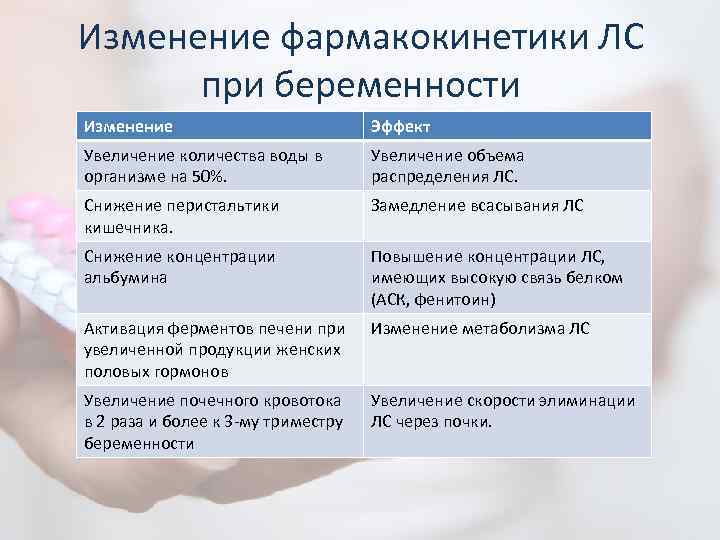 Изменение фармакокинетики ЛС при беременности

| Изменение | Эффект |
|---|---|
| Увеличение количества воды в организме на 50%. | Увеличение объема распределения ЛС. |
| Снижение перистальтики кишечника. | Замедление всасывания ЛС |
| Снижение концентрации альбумина | Повышение концентрации ЛС, имеющих высокую связь белком (АСК, фенитоин) |
| Активация ферментов печени при увеличенной продукции женских половых гормонов | Изменение метаболизма ЛС |
| Увеличение почечного кровотока в 2 раза и более к 3-му триместру беременности | Увеличение скорости элиминации ЛС через почки. |